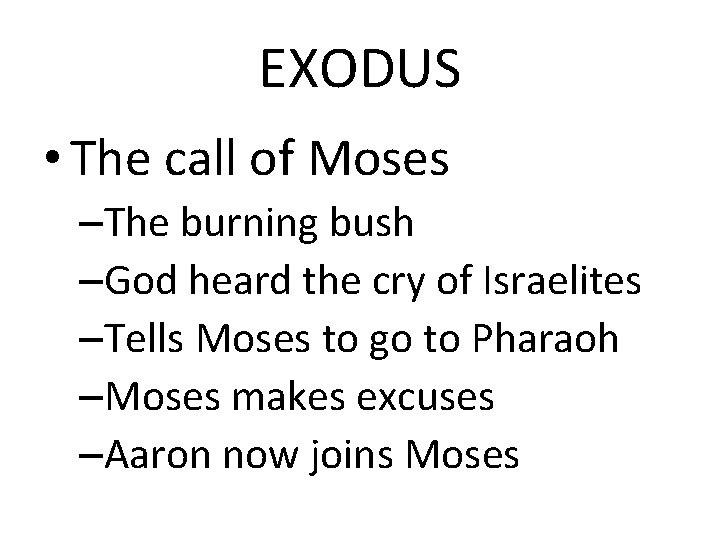 EXODUS

• The call of Moses

–The burning bush

–God heard the cry of Israelites

–Tells Moses to go to Pharaoh

–Moses makes excuses

–Aaron now joins Moses